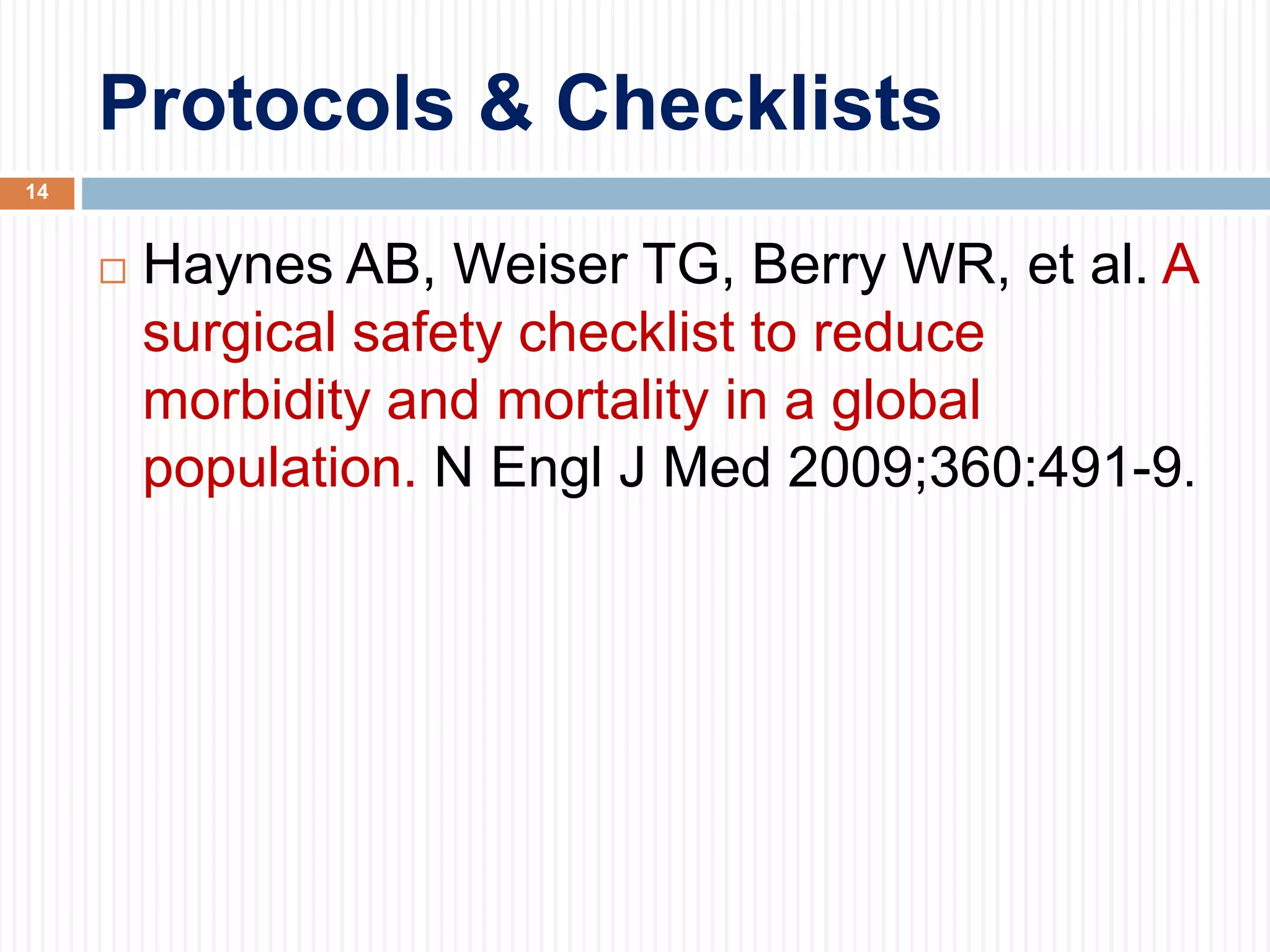 Protocols & Checklists

14

Haynes AB, Weiser TG, Berry WR, et al. A surgical safety checklist to reduce morbidity and mortality in a global population. N Engl J Med 2009;360:491-9.